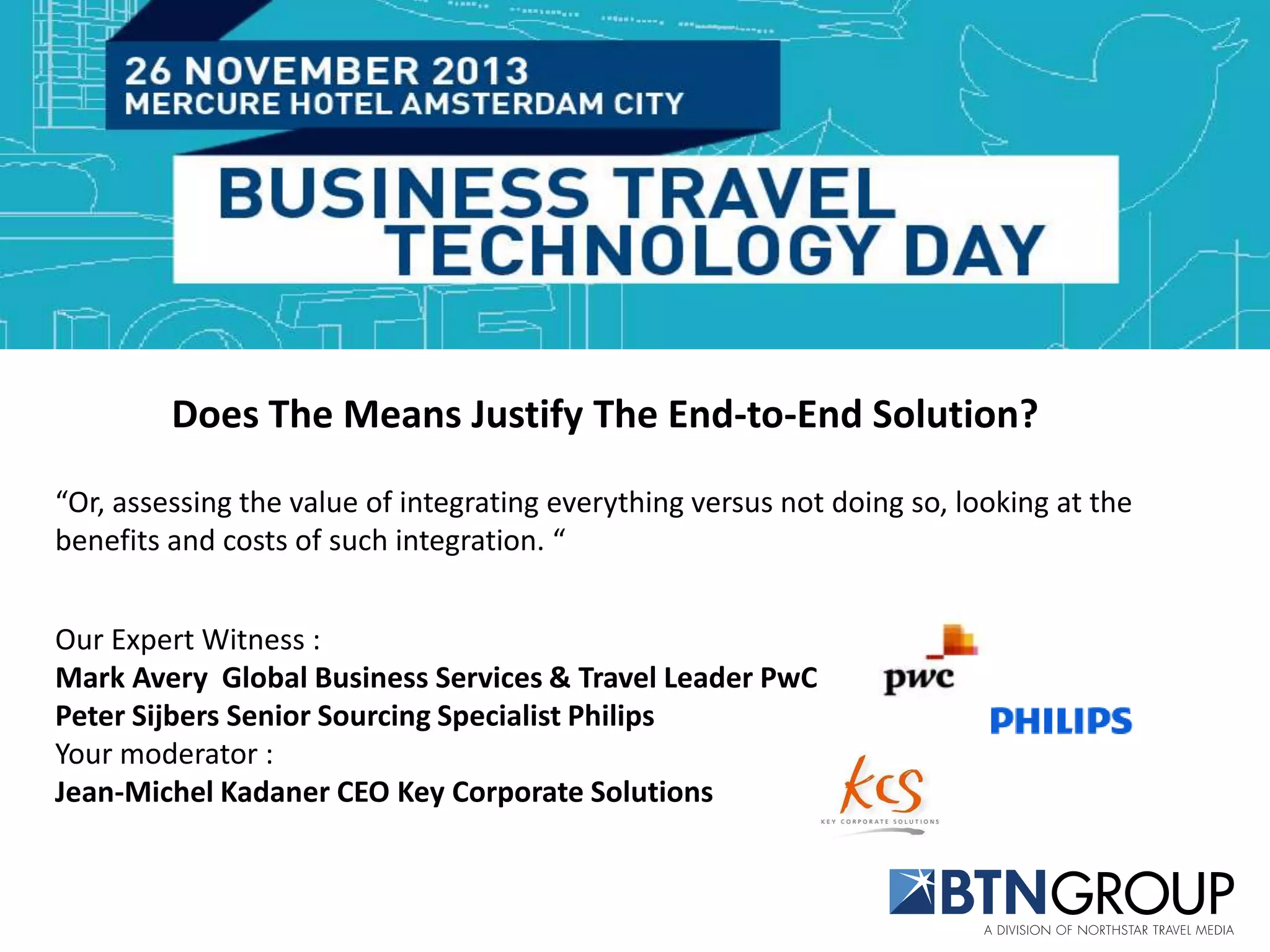 26 NOVEMBER 2013
MERCURE HOTEL AMSTERDAM CITY

BUSINESS TRAVEL TECHNOLOGY DAY

Does The Means Justify The End-to-End Solution?

“Or, assessing the value of integrating everything versus not doing so, looking at the benefits and costs of such integration. “

Our Expert Witness :
Mark Avery Global Business Services & Travel Leader PwC
Peter Sijbers Senior Sourcing Specialist Philips
Your moderator :
Jean-Michel Kadaner CEO Key Corporate Solutions

pwc

PHILIPS

kcs
KEY CORPORATE SOLUTIONS

BTNGROUP
A DIVISION OF NORTHSTAR TRAVEL MEDIA